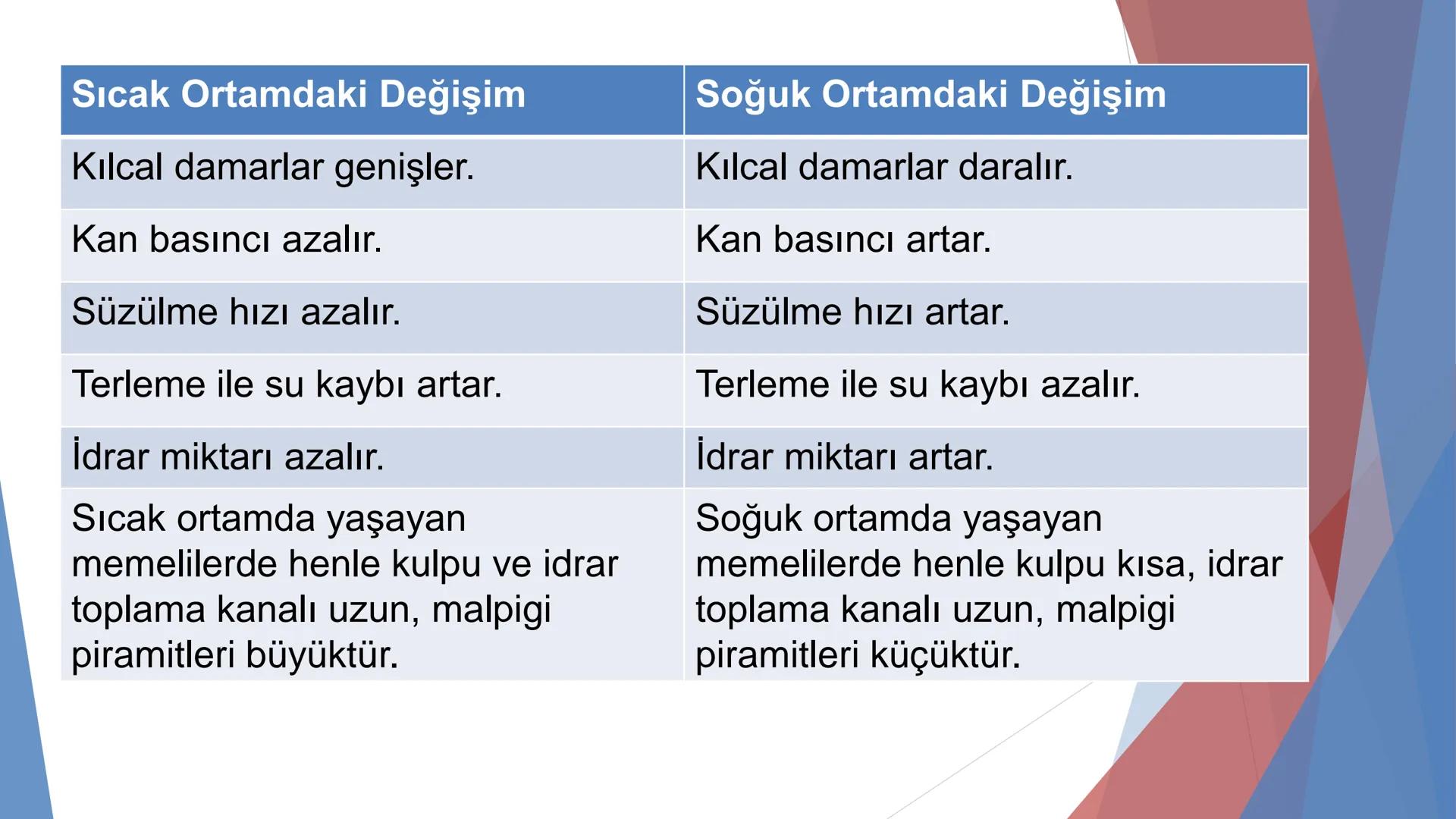 | Sıcak Ortamdaki Değişim | Soğuk Ortamdaki Değişim |
|---|---|
| Kılcal damarlar genişler. | Kılcal damarlar daralır. |
| Kan basıncı azalır. | Kan basıncı artar. |
| Süzülme hızı azalır. | Süzülme hızı artar. |
| Terleme ile su kaybı artar. | Terleme ile su kaybı azalır. |
| İdrar miktarı azalır. | İdrar miktarı artar. |
| Sıcak ortamda yaşayan memelilerde henle kulpu ve idrar toplama kanalı uzun, malpigi piramitleri büyüktür. | Soğuk ortamda yaşayan memelilerde henle kulpu kısa, idrar toplama kanalı uzun, malpigi piramitleri küçüktür. |